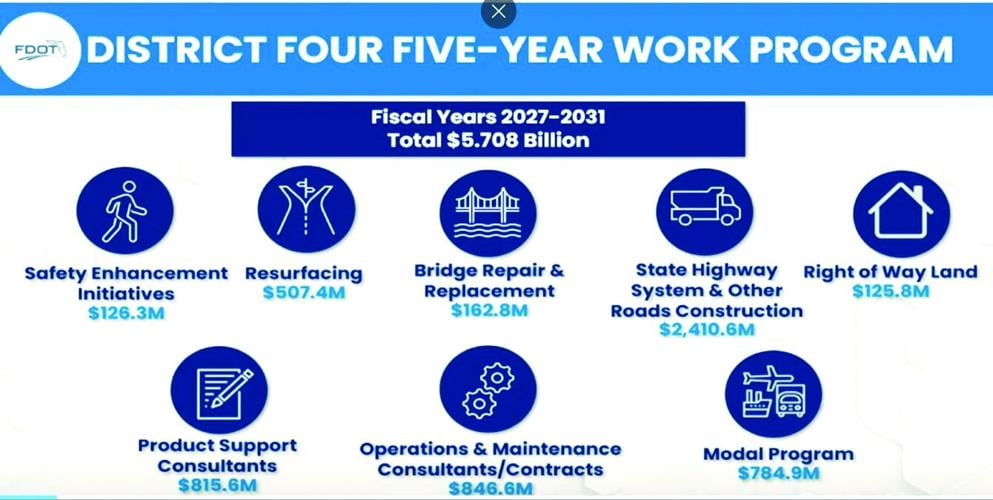 FDOT

DISTRICT FOUR FIVE-YEAR WORK PROGRAM

Fiscal Years 2027-2031
Total $5.708 Billion

Safety Enhancement Initiatives
$126.3M

Resurfacing
$507.4M

Bridge Repair & Replacement
$162.8M

State Highway System & Other Roads Construction
$2,410.6M

Right of Way Land
$125.8M

Product Support Consultants
$815.6M

Operations & Maintenance Consultants/Contracts
$846.6M

Modal Program
$784.9M